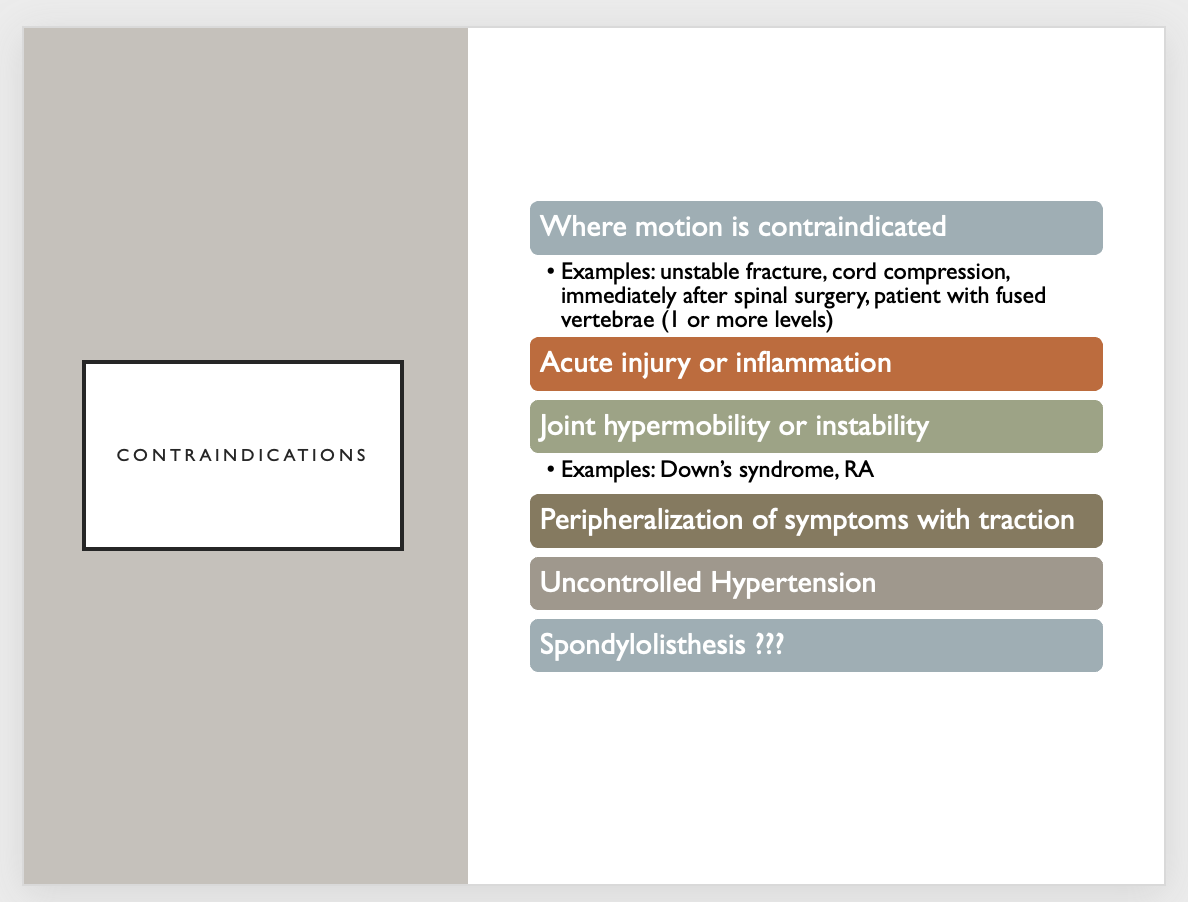 CONTRAINDICATIONS

Where motion is contraindicated

• Examples: unstable fracture, cord compression, immediately after spinal surgery, patient with fused vertebrae (1 or more levels)

Acute injury or inflammation

Joint hypermobility or instability

• Examples: Down's syndrome, RA

Peripheralization of symptoms with traction

Uncontrolled Hypertension

Spondylolisthesis ???